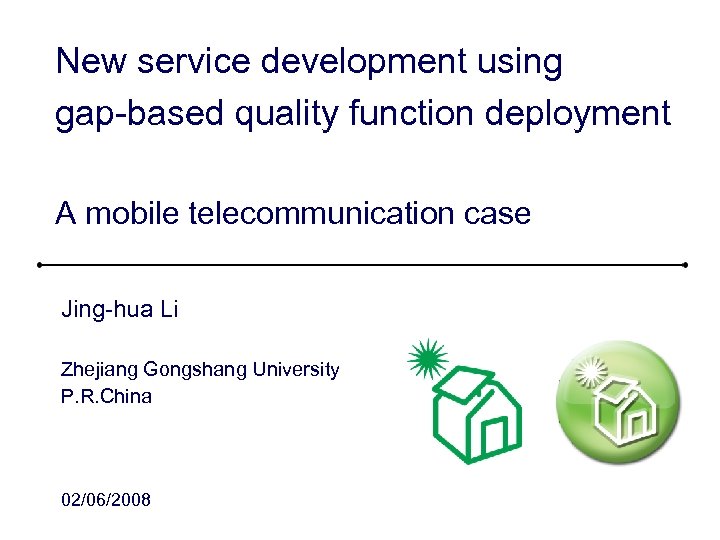 New service development using gap-based quality function deployment

A mobile telecommunication case

Jing-hua Li

Zhejiang Gongshang University
P.R.China

02/06/2008